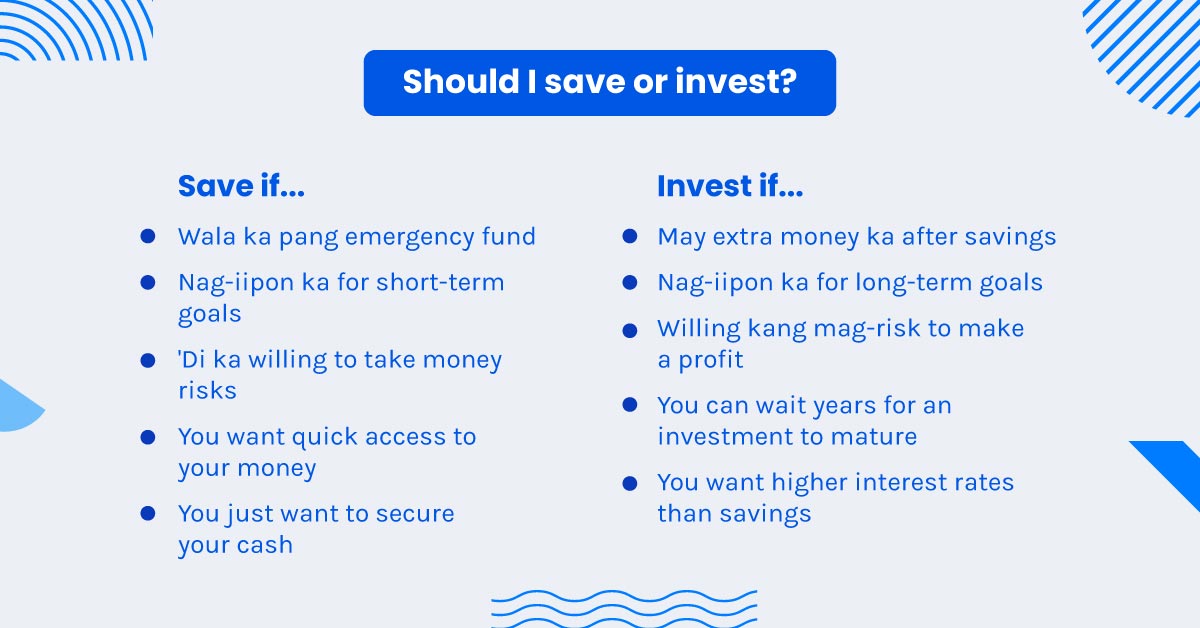 Should I save or invest?

Save if...

- Wala ka pang emergency fund
- Nag-iipon ka for short-term goals
- 'Di ka willing to take money risks
- You want quick access to your money
- You just want to secure your cash

Invest if...

- May extra money ka after savings
- Nag-iipon ka for long-term goals
- Willing kang mag-risk to make a profit
- You can wait years for an investment to mature
- You want higher interest rates than savings